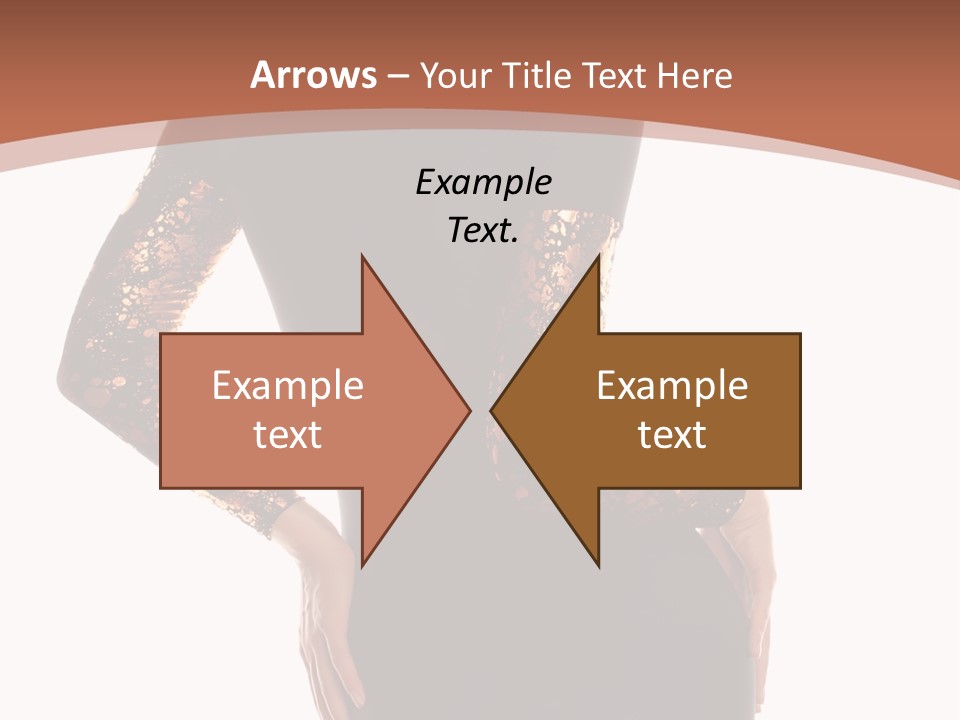 Arrows – Your Title Text Here

Example Text.

Example text

Example text